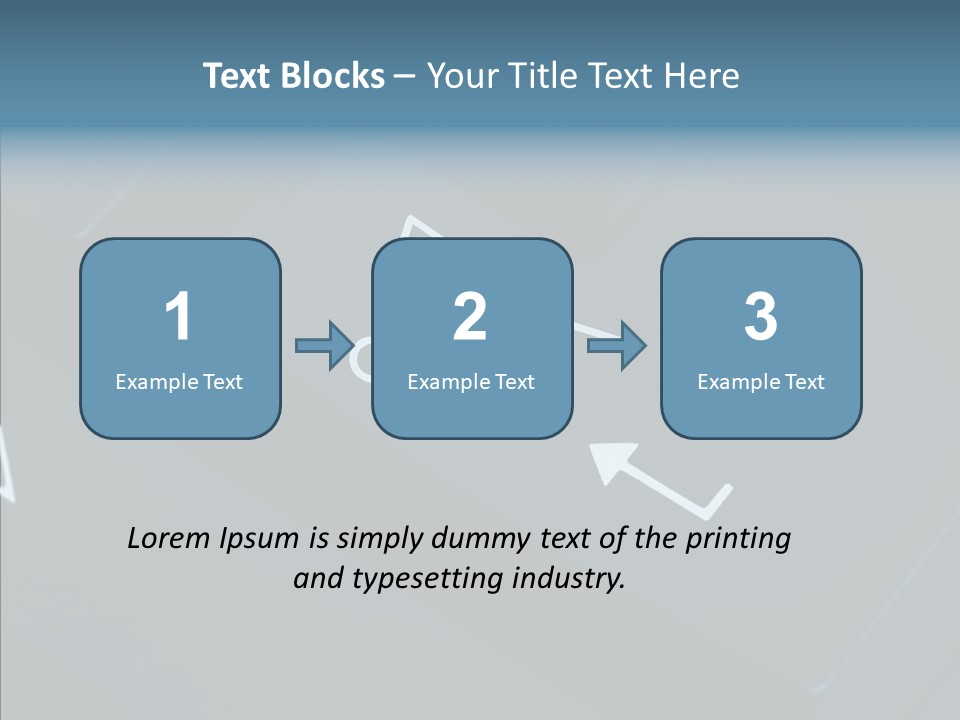 Text Blocks – Your Title Text Here

1
Example Text

2
Example Text

3
Example Text

Lorem Ipsum is simply dummy text of the printing and typesetting industry.